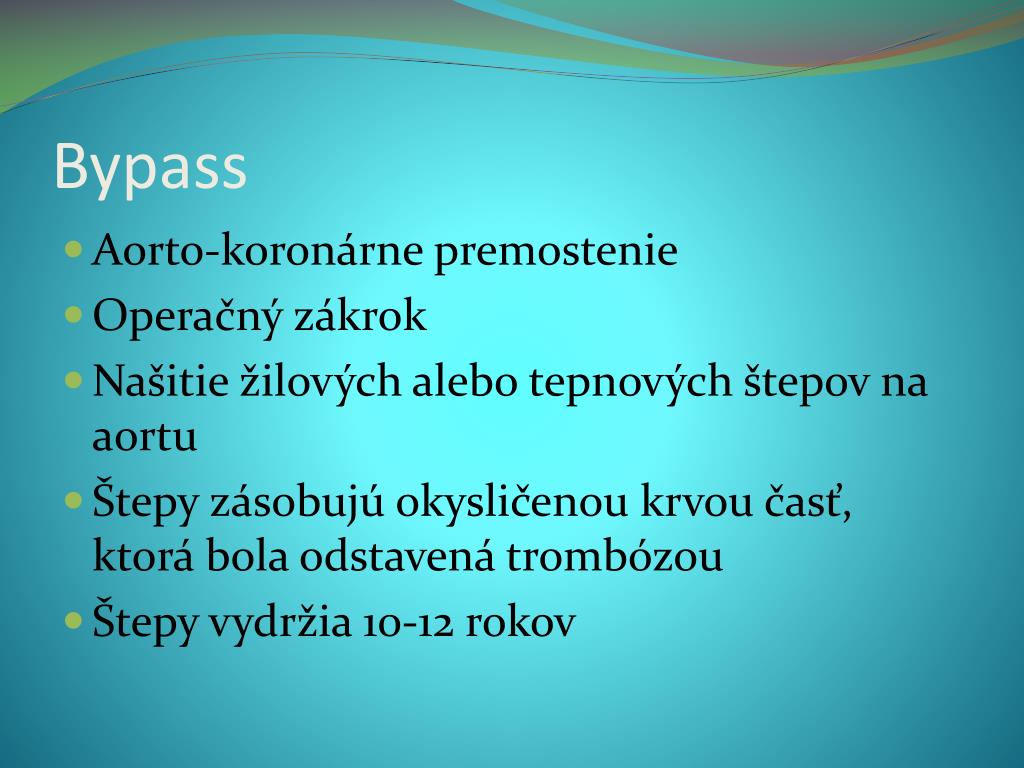 Bypass

Aorto-koronárne premostenie

Operačný zákrok

Našitie žilových alebo tepnových štepov na aortu

Štepy zásobujú okysličenou krvou časť, ktorá bola odstavená trombózou

Štepy vydržia 10-12 rokov